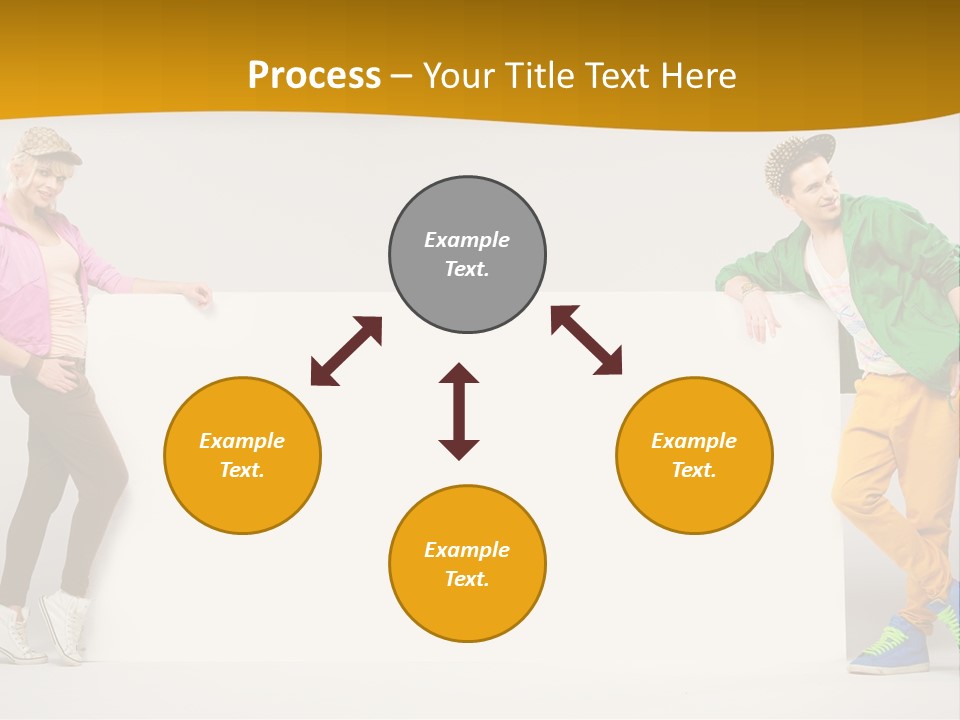 Process – Your Title Text Here

Example Text.

Example Text.

Example Text.

Example Text.